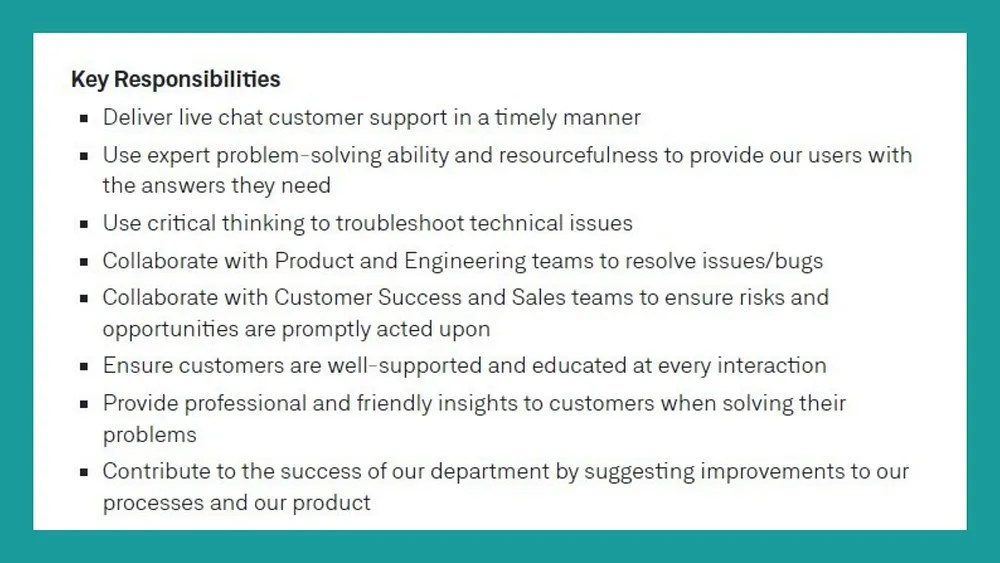 Key Responsibilities

- Deliver live chat customer support in a timely manner
- Use expert problem-solving ability and resourcefulness to provide our users with the answers they need
- Use critical thinking to troubleshoot technical issues
- Collaborate with Product and Engineering teams to resolve issues/bugs
- Collaborate with Customer Success and Sales teams to ensure risks and opportunities are promptly acted upon
- Ensure customers are well-supported and educated at every interaction
- Provide professional and friendly insights to customers when solving their problems
- Contribute to the success of our department by suggesting improvements to our processes and our product